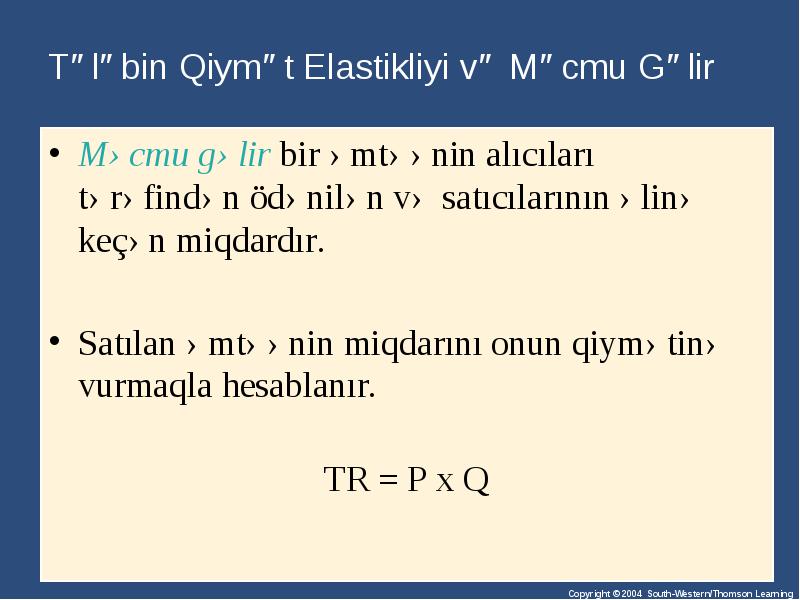 T″l″bin Qiym″t Elastikliyi v″ M″cmu G″lir

• M› cmu g› lir bir › mt› › nin alıcıları t› r› find› n öd› nil› n v› satıcılarının › lin› keç› n miqdardır.

• Satılan › mt› › nin miqdarını onun qiym› tin› vurmaqla hesablanır.

TR = P x Q

Copyright © 2004 South-Western/Thomson Learning